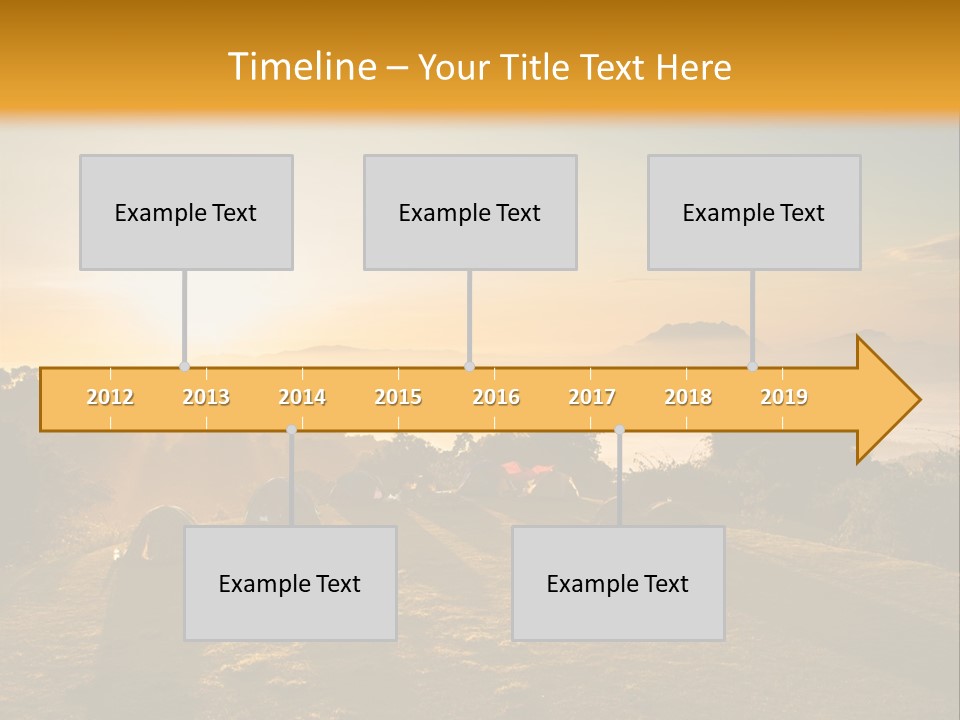 Timeline – Your Title Text Here

Example Text

Example Text

Example Text

2012 2013 2014 2015 2016 2017 2018 2019

Example Text

Example Text